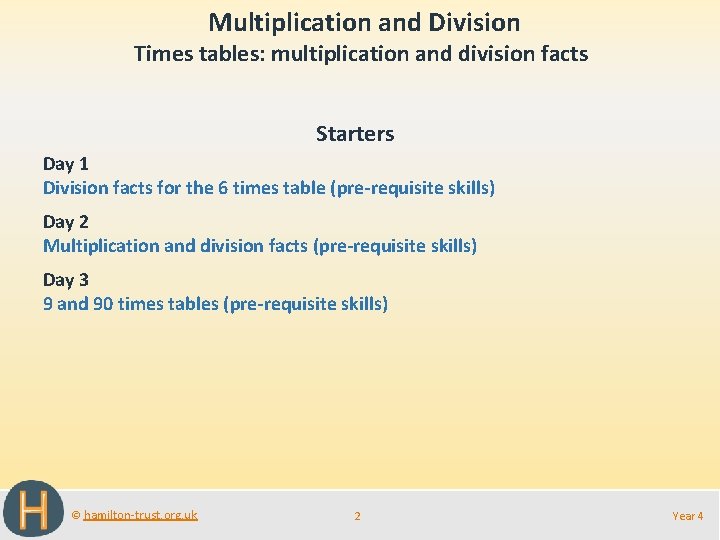 Multiplication and Division
Times tables: multiplication and division facts

Starters

Day 1
Division facts for the 6 times table (pre-requisite skills)

Day 2
Multiplication and division facts (pre-requisite skills)

Day 3
9 and 90 times tables (pre-requisite skills)

H

© hamilton-trust.org.uk

2

Year 4